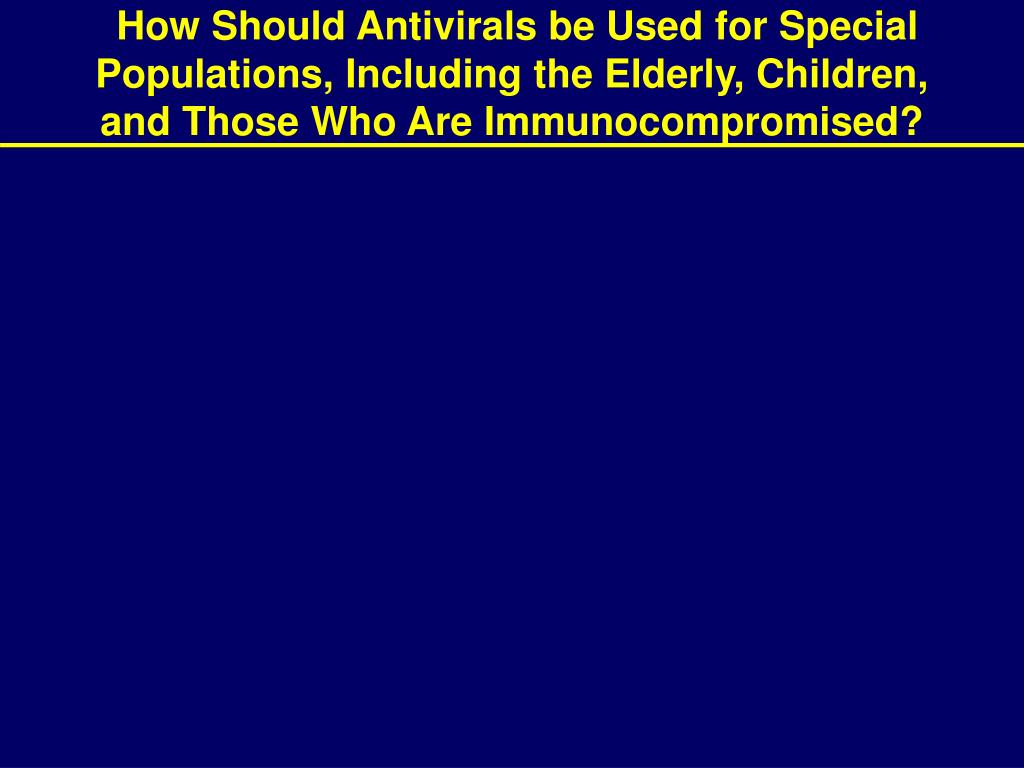 How Should Antivirals be Used for Special Populations, Including the Elderly, Children, and Those Who Are Immunocompromised?